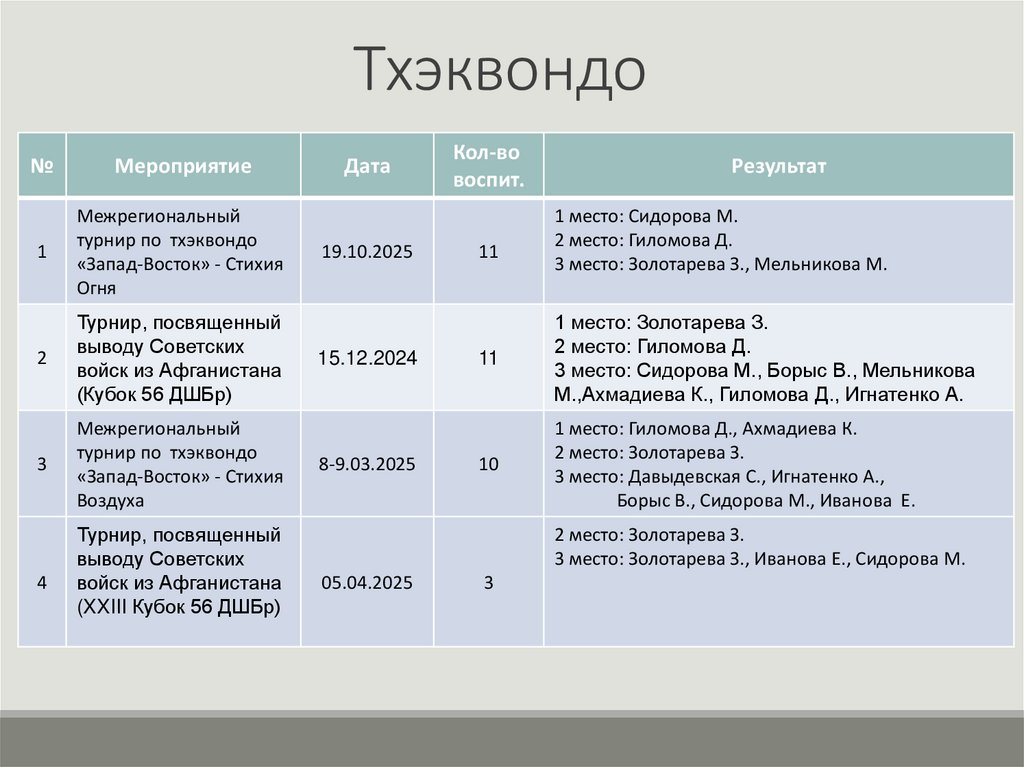 Тхэквондо

| № | Мероприятие | Дата | Кол-во воспит. | Результат |
|---|---|---|---|---|
| 1 | Межрегиональный турнир по тхэквондо «Запад-Восток» - Стихия Огня | 19.10.2025 | 11 | 1 место: Сидорова М. 2 место: Гиломова Д. 3 место: Золотарева З., Мельникова М. |
| 2 | Турнир, посвященный выводу Советских войск из Афганистана (Кубок 56 ДШБр) | 15.12.2024 | 11 | 1 место: Золотарева З. 2 место: Гиломова Д. 3 место: Сидорова М., Борыс В., Мельникова М.,Ахмадиева К., Гиломова Д., Игнатенко А. |
| 3 | Межрегиональный турнир по тхэквондо «Запад-Восток» - Стихия Воздуха | 8-9.03.2025 | 10 | 1 место: Гиломова Д., Ахмадиева К. 2 место: Золотарева З. 3 место: Давыдевская С., Игнатенко А., Борыс В., Сидорова М., Иванова Е. |
| 4 | Турнир, посвященный выводу Советских войск из Афганистана (XXIII Кубок 56 ДШБр) | 05.04.2025 | 3 | 2 место: Золотарева З. 3 место: Золотарева З., Иванова Е., Сидорова М. |